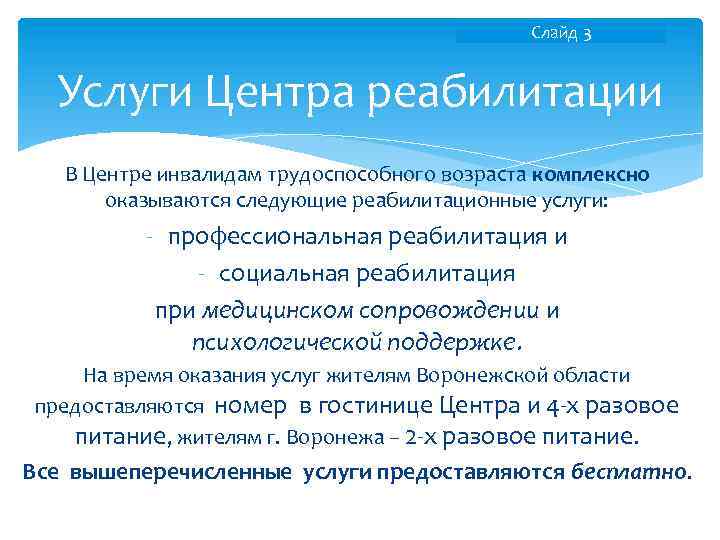 Слайд 3

Услуги Центра реабилитации

В Центре инвалидам трудоспособного возраста комплексно оказываются следующие реабилитационные услуги:

- профессиональная реабилитация и

- социальная реабилитация

при медицинском сопровождении и психологической поддержке.

На время оказания услуг жителям Воронежской области предоставляются номер в гостинице Центра и 4-х разовое питание, жителям г. Воронежа – 2-х разовое питание.

Все вышеперечисленные услуги предоставляются бесплатно.